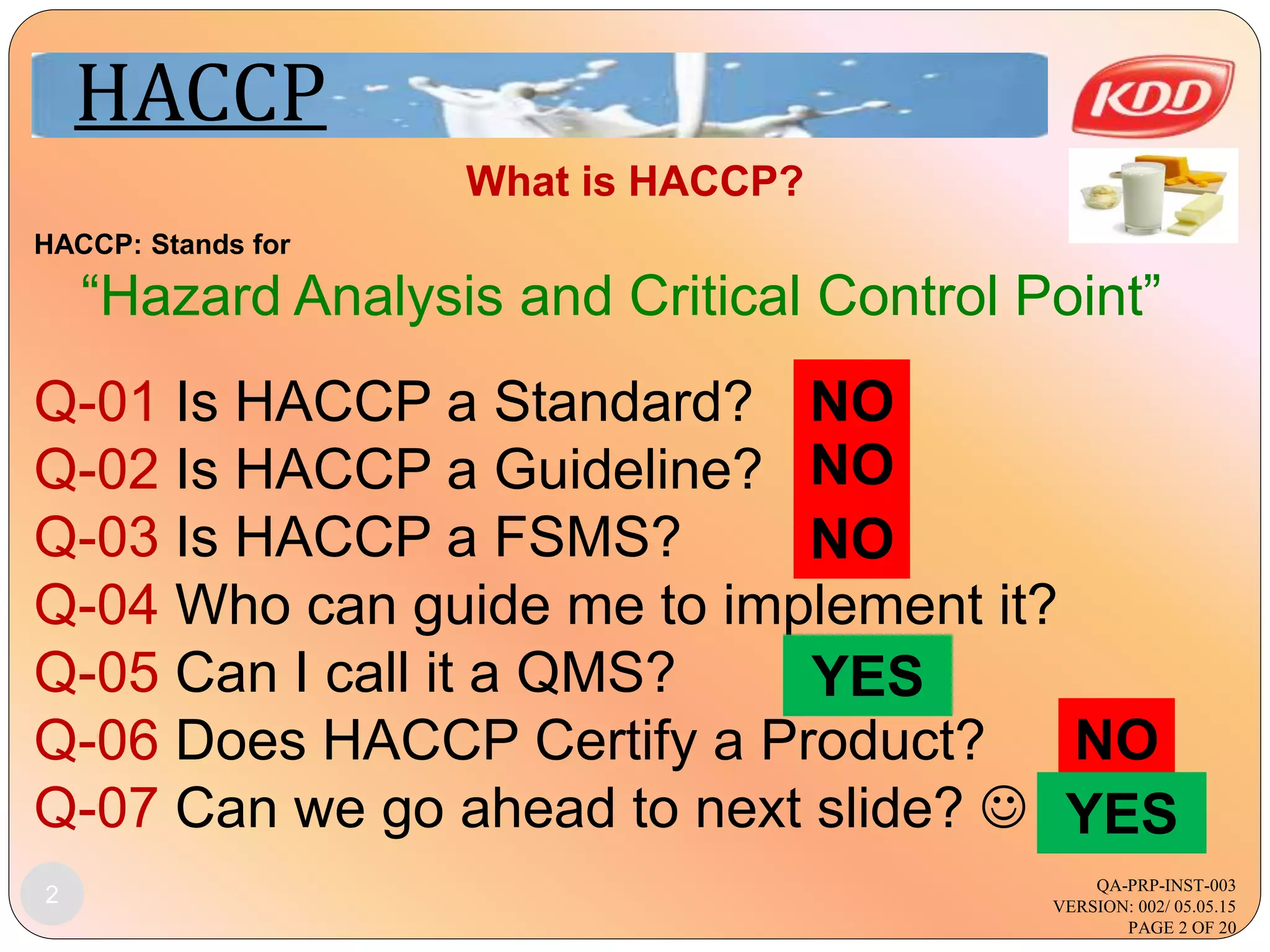 HACCP

KDD

What is HACCP?

HACCP: Stands for

“Hazard Analysis and Critical Control Point”

Q-01 Is HACCP a Standard? NO
Q-02 Is HACCP a Guideline? NO
Q-03 Is HACCP a FSMS? NO
Q-04 Who can guide me to implement it?
Q-05 Can I call it a QMS? YES
Q-06 Does HACCP Certify a Product? NO
Q-07 Can we go ahead to next slide? ☺ YES

2

QA-PRP-INST-003
VERSION: 002/ 05.05.15
PAGE 2 OF 20